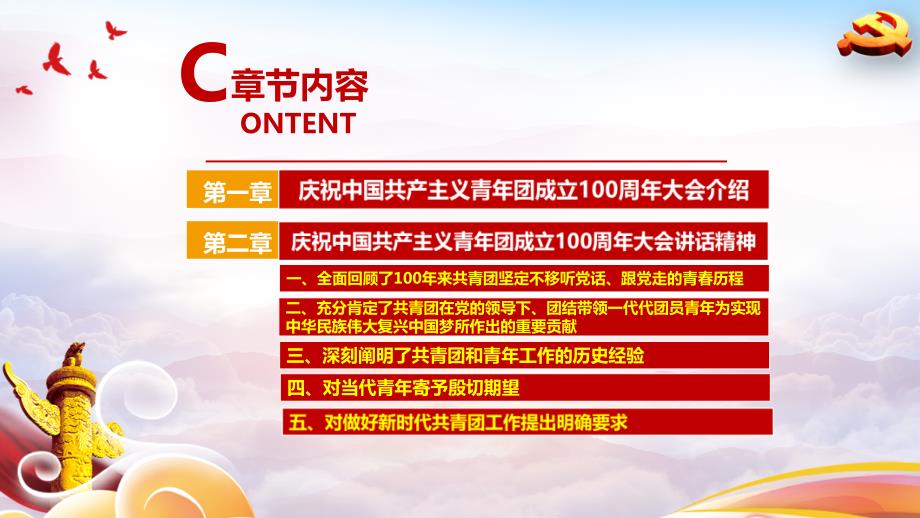 C章节内容
ONTENT

第一章 庆祝中国共产主义青年团成立100周年大会介绍

第二章 庆祝中国共产主义青年团成立100周年大会讲话精神

一、全面回顾了100年来共青团坚定不移听党话、跟党走的青春历程

二、充分肯定了共青团在党的领导下、团结带领一代代团员青年为实现中华民族伟大复兴中国梦所作出的重要贡献

三、深刻阐明了共青团和青年工作的历史经验

四、对当代青年寄予殷切期望

五、对做好新时代共青团工作提出明确要求